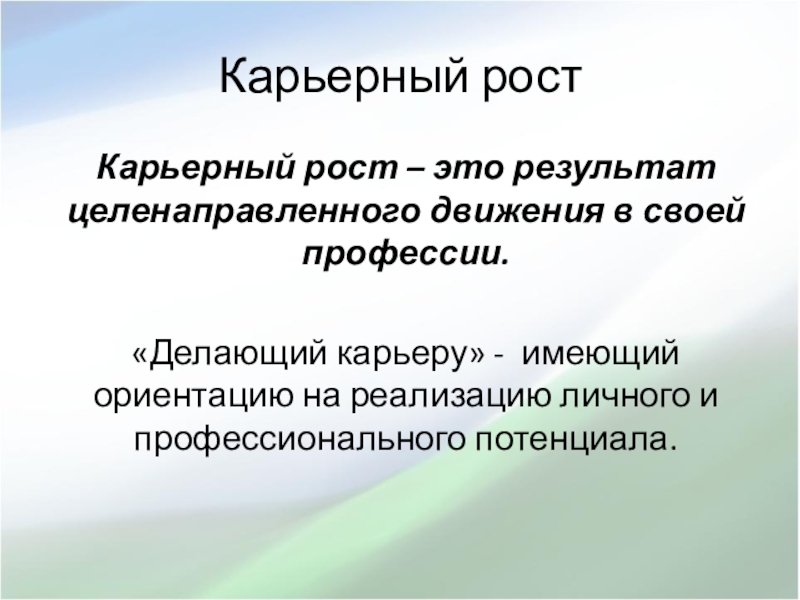 Карьерный рост

Карьерный рост – это результат целенаправленного движения в своей профессии.

«Делающий карьеру» - имеющий ориентацию на реализацию личного и профессионального потенциала.